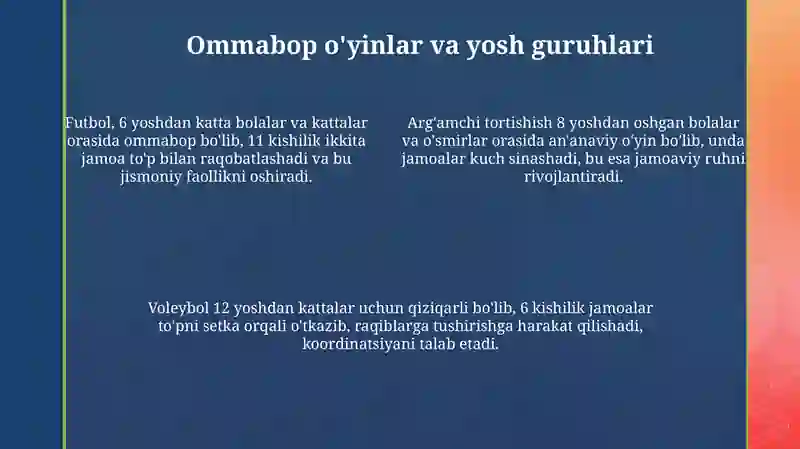 Ommabop o'yinlar va yosh guruhlari

Futbol, 6 yoshdan katta bolalar va kattalar orasida ommabop bo'lib, 11 kishilik ikkita jamoa to'p bilan raqobatlashadi va bu jismoniy faollikni oshiradi.

Arg'amchi tortishish 8 yoshdan oshgan bolalar va o'smirlar orasida an'anaviy o'yin bo'lib, unda jamoalar kuch sinashadi, bu esa jamoaviy ruhni rivojlantiradi.

Voleybol 12 yoshdan kattalar uchun qiziqarli bo'lib, 6 kishilik jamoalar to'pni setka orqali o'tkazib, raqiblarga tushirishga harakat qilishadi, koordinatsiyani talab etadi.